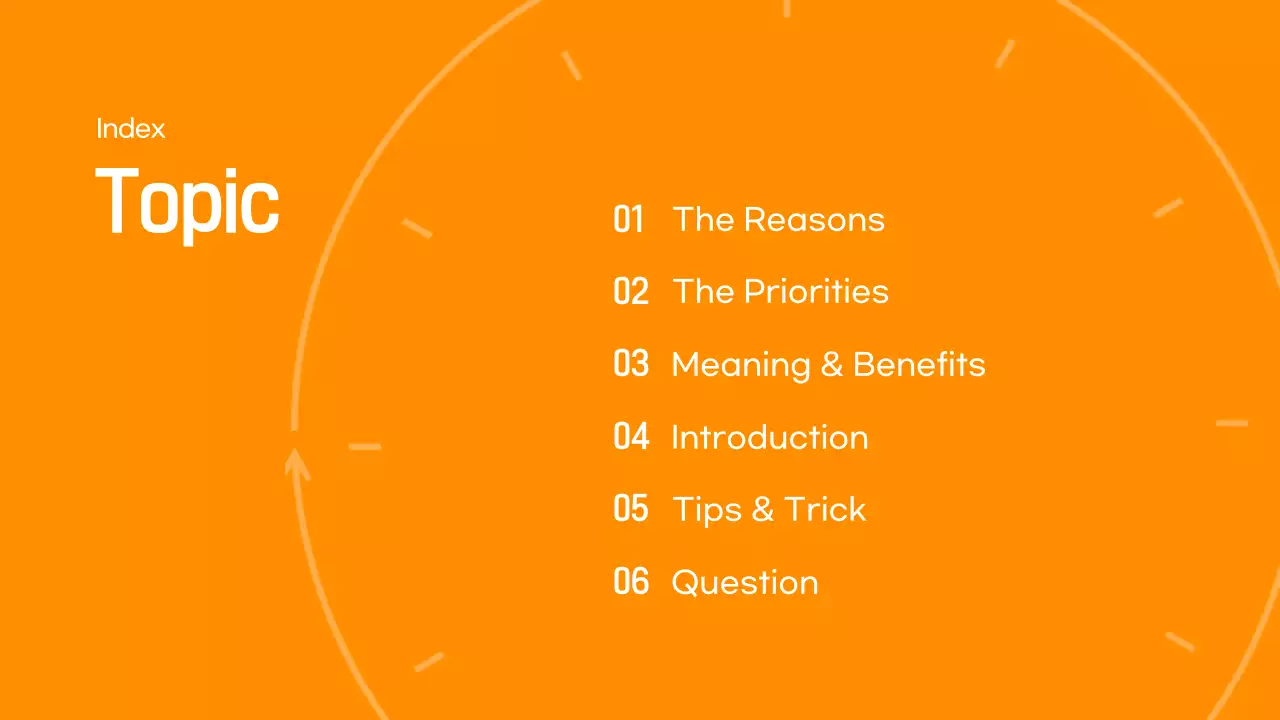 Index
Topic

01 The Reasons
02 The Priorities
03 Meaning & Benefits
04 Introduction
05 Tips & Trick
06 Question